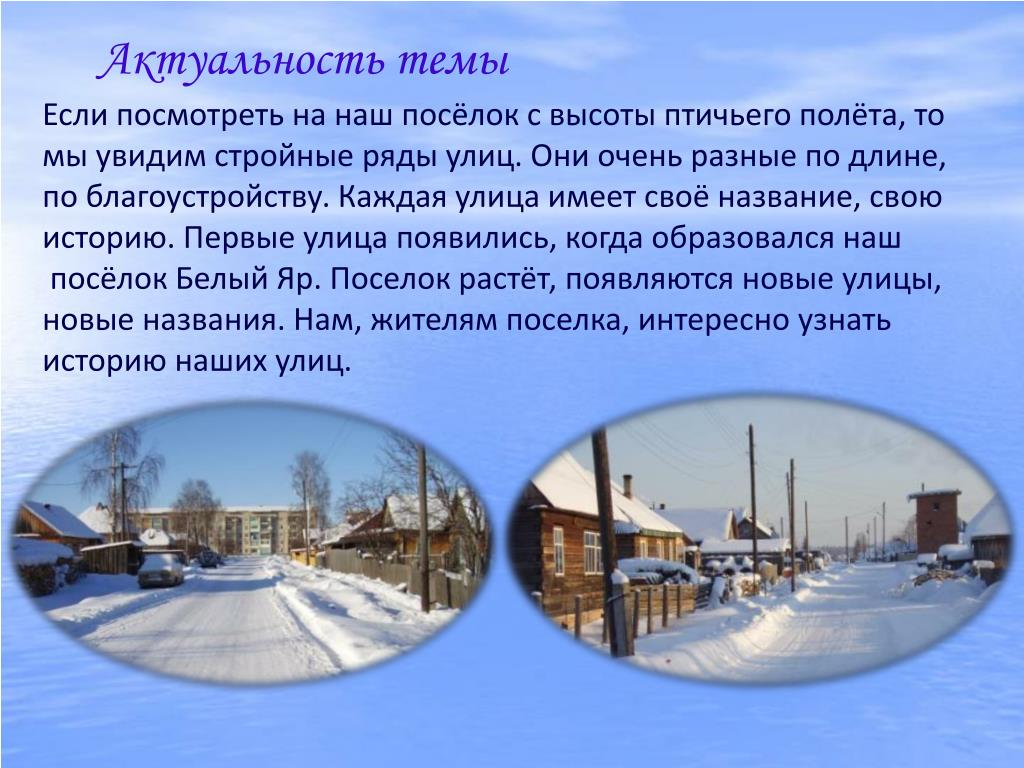 Актуальность темы

Если посмотреть на наш посёлок с высоты птичьего полёта, то мы увидим стройные ряды улиц. Они очень разные по длине, по благоустройству. Каждая улица имеет своё название, свою историю. Первые улица появились, когда образовался наш посёлок Белый Яр. Поселок растёт, появляются новые улицы, новые названия. Нам, жителям поселка, интересно узнать историю наших улиц.